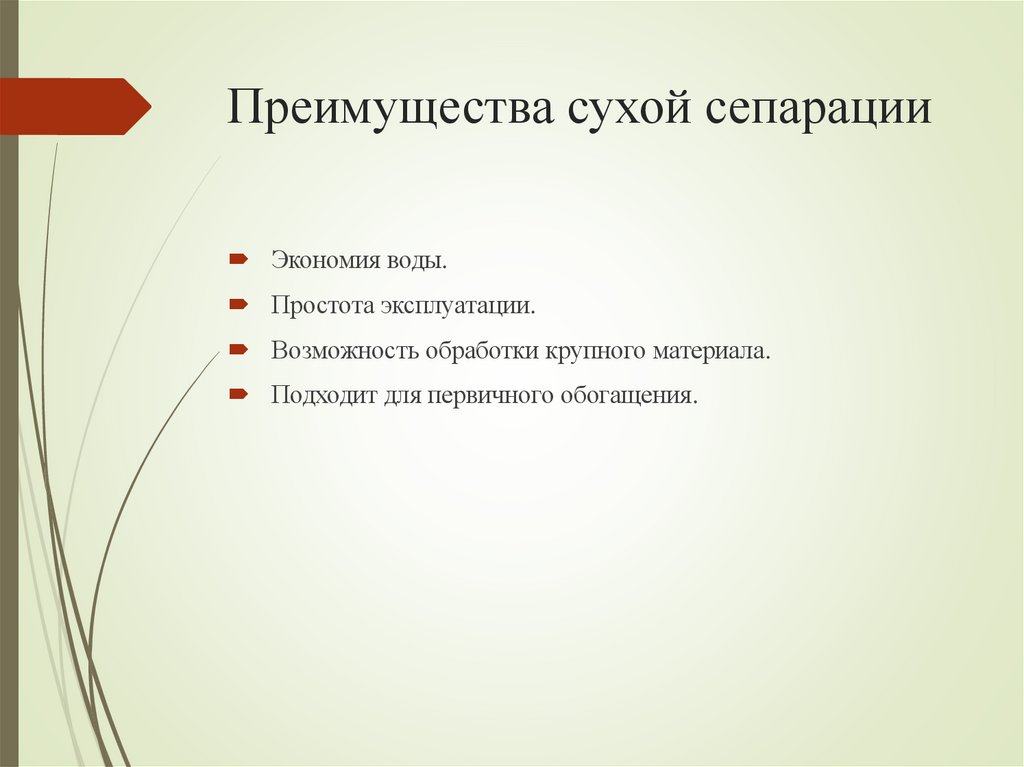 Преимущества сухой сепарации

Экономия воды.

Простота эксплуатации.

Возможность обработки крупного материала.

Подходит для первичного обогащения.